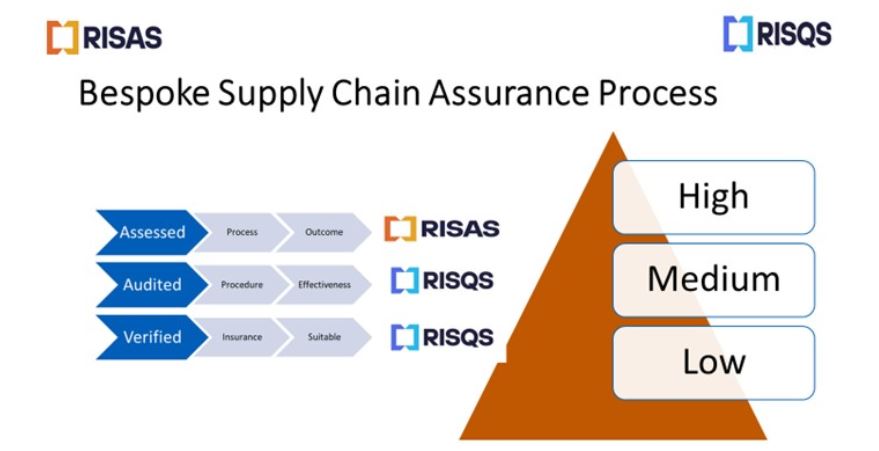 RISAS

RISQS

Bespoke Supply Chain Assurance Process

Assessed Process Outcome RISAS

Audited Procedure Effectiveness RISQS

Verified Insurance Suitable RISQS

High

Medium

Low